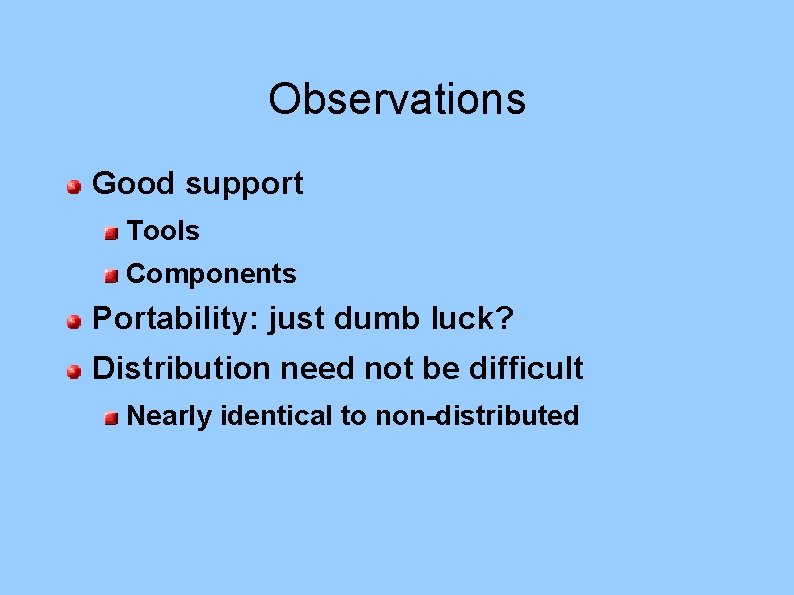 Observations

Good support

Tools

Components

Portability: just dumb luck?

Distribution need not be difficult

Nearly identical to non-distributed